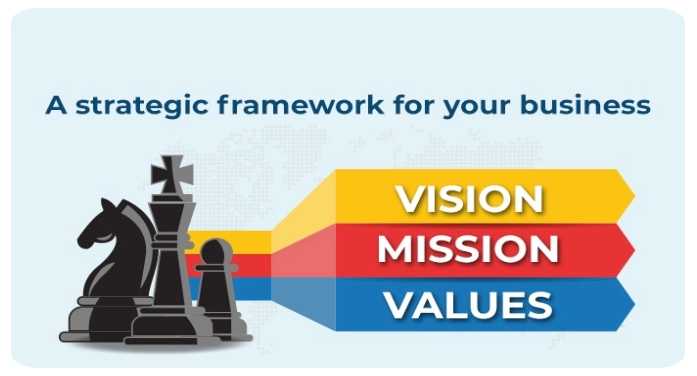 A strategic framework for your business

VISION

MISSION

VALUES